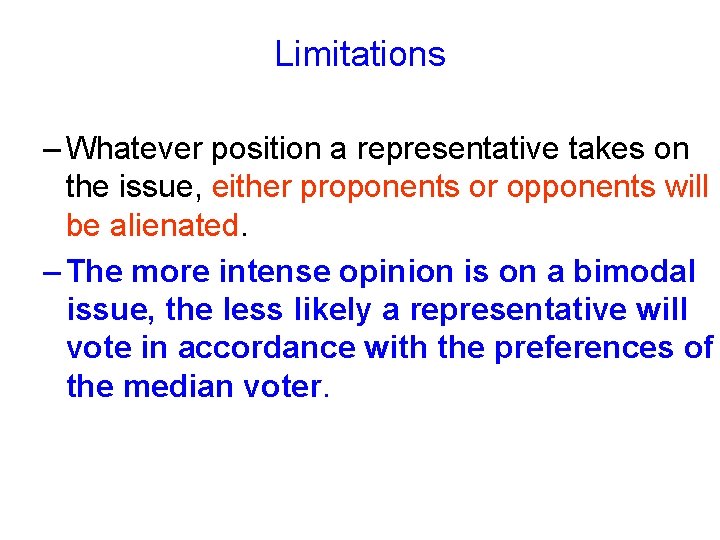 Limitations

– Whatever position a representative takes on the issue, either proponents or opponents will be alienated.

– The more intense opinion is on a bimodal issue, the less likely a representative will vote in accordance with the preferences of the median voter.